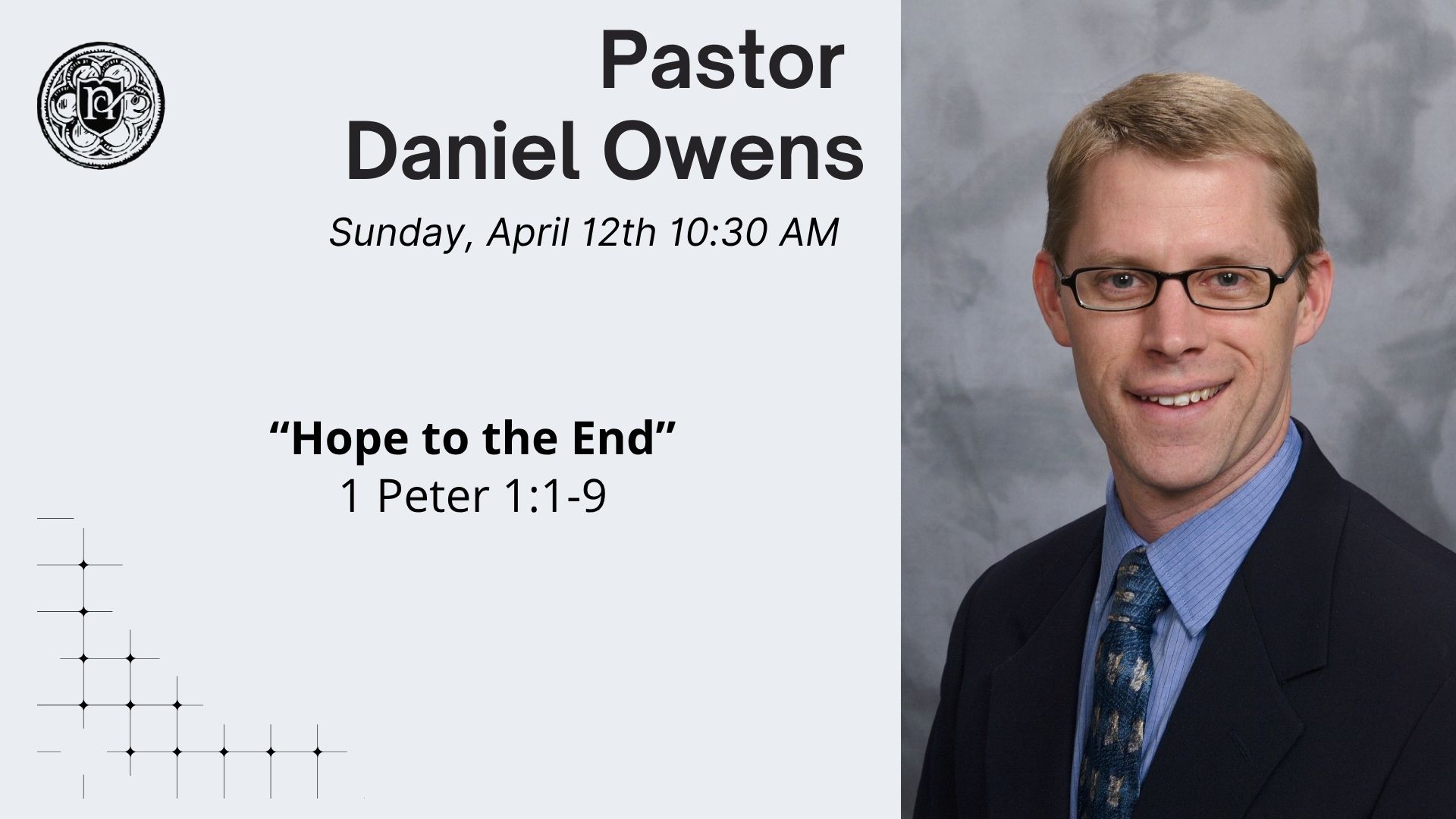 Pastor
Daniel Owens

Sunday, April 12th 10:30 AM

“Hope to the End”
1 Peter 1:1-9